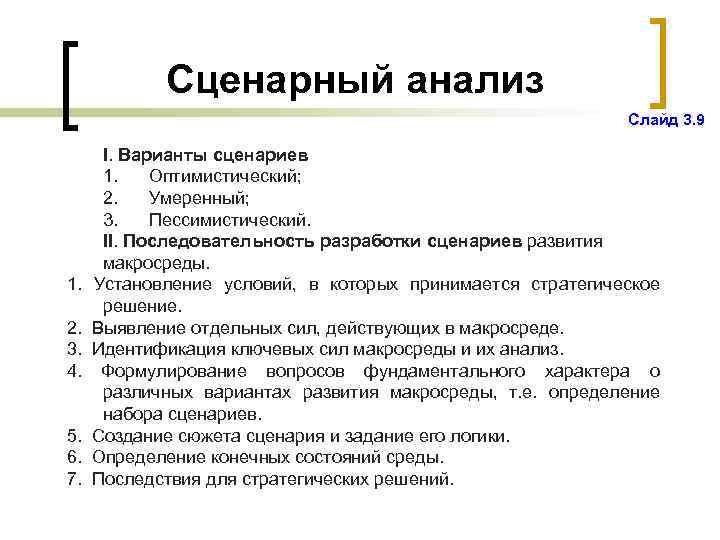 Сценарный анализ

Слайд 3.9

I. Варианты сценариев
1. Оптимистический;
2. Умеренный;
3. Пессимистический.
II. Последовательность разработки сценариев развития макросреды.
1. Установление условий, в которых принимается стратегическое решение.
2. Выявление отдельных сил, действующих в макросреде.
3. Идентификация ключевых сил макросреды и их анализ.
4. Формулирование вопросов фундаментального характера о различных вариантах развития макросреды, т.е. определение набора сценариев.
5. Создание сюжета сценария и задание его логики.
6. Определение конечных состояний среды.
7. Последствия для стратегических решений.